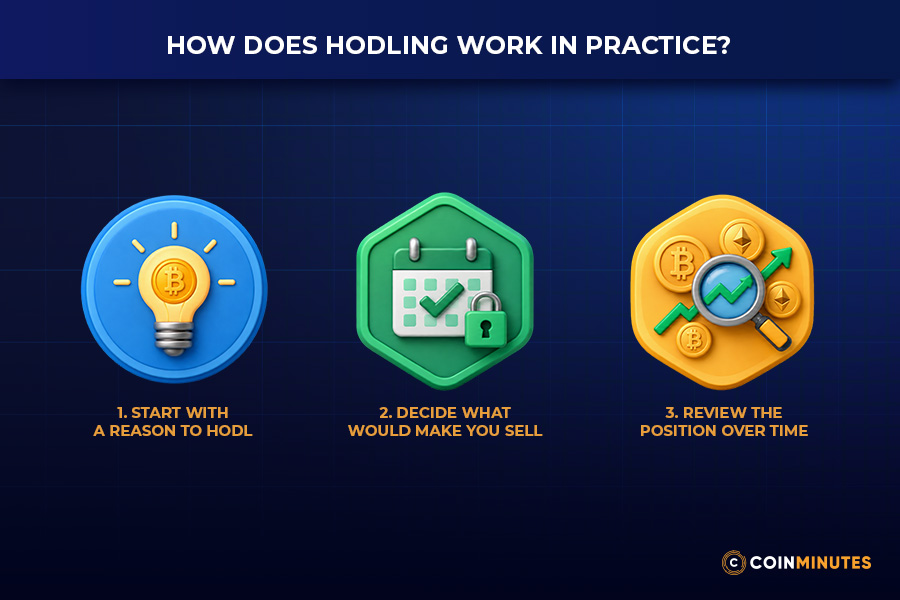 HOW DOES HODLING WORK IN PRACTICE?

1. START WITH A REASON TO HODL

2. DECIDE WHAT WOULD MAKE YOU SELL

3. REVIEW THE POSITION OVER TIME

COINMINUTES